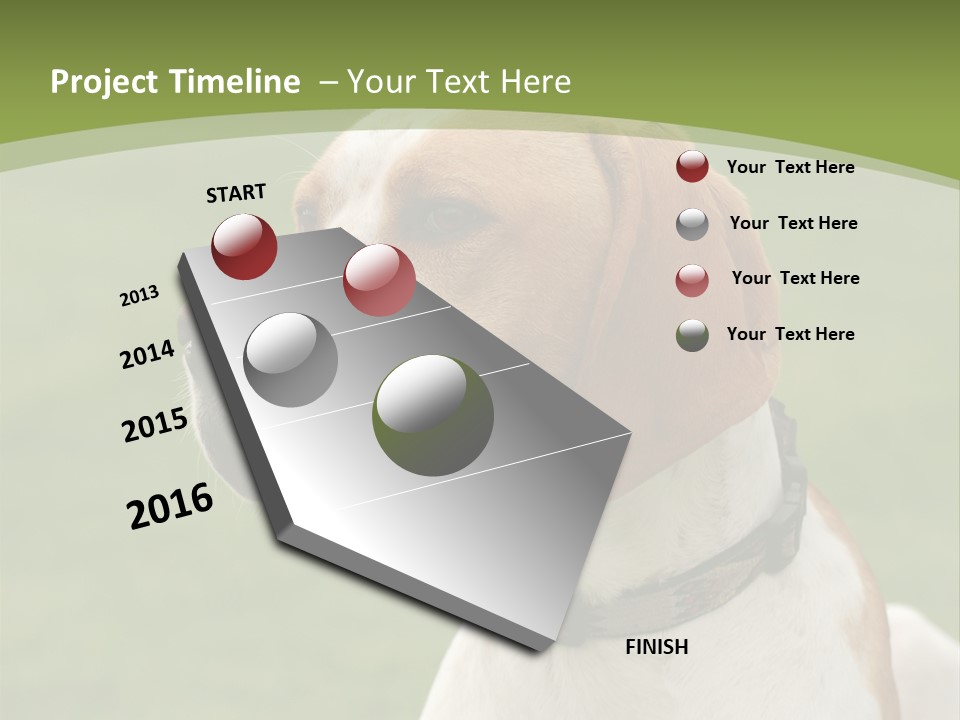 Project Timeline – Your Text Here

START

2013

2014

2015

2016

FINISH

Your Text Here

Your Text Here

Your Text Here

Your Text Here